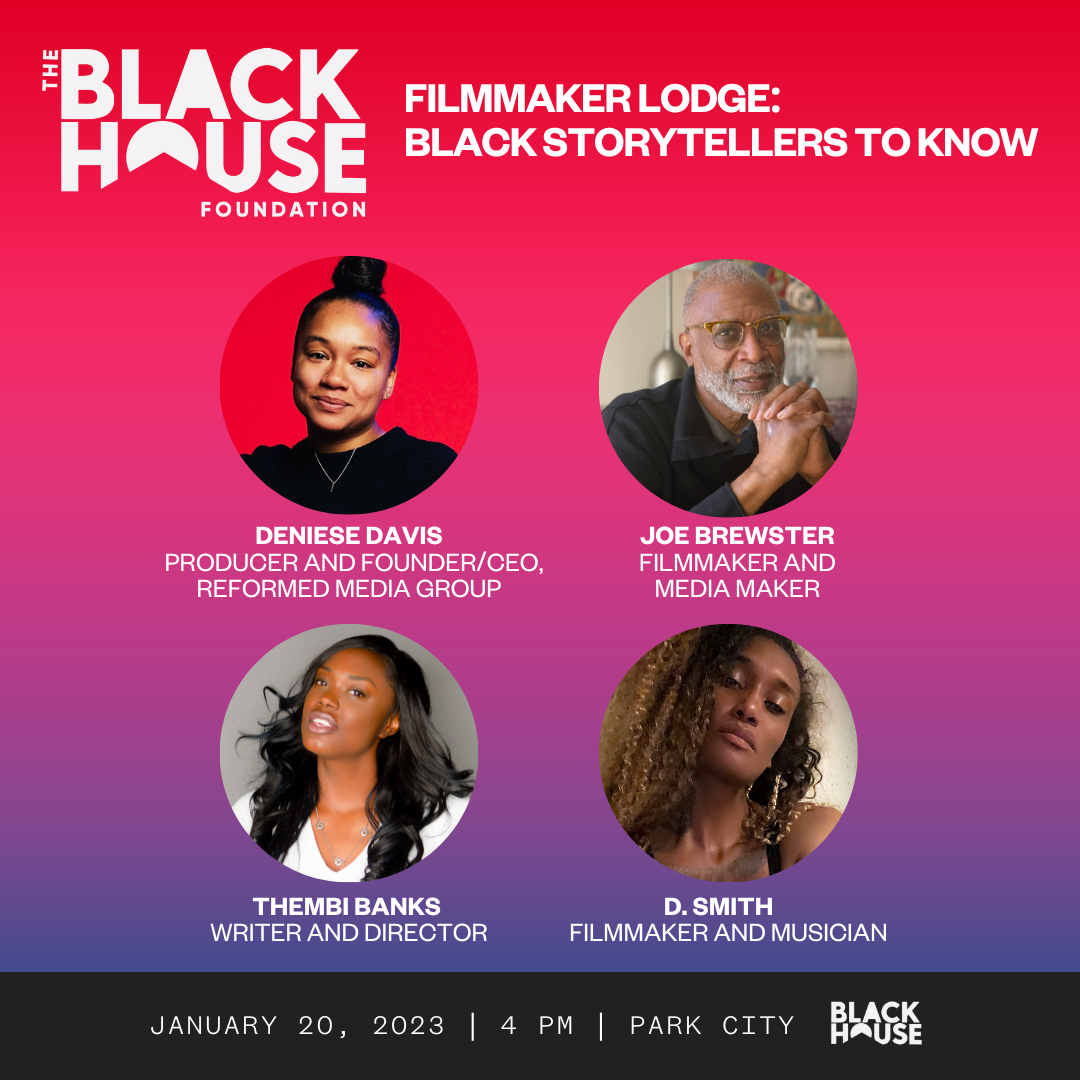 THE BLACK HOUSE FOUNDATION

FILMMAKER LODGE: BLACK STORYTELLERS TO KNOW

DENIESE DAVIS
PRODUCER AND FOUNDER/CEO, REFORMED MEDIA GROUP

JOE BREWSTER
FILMMAKER AND MEDIA MAKER

THEMBI BANKS
WRITER AND DIRECTOR

D. SMITH
FILMMAKER AND MUSICIAN

JANUARY 20, 2023 | 4 PM | PARK CITY

BLACK HOUSE